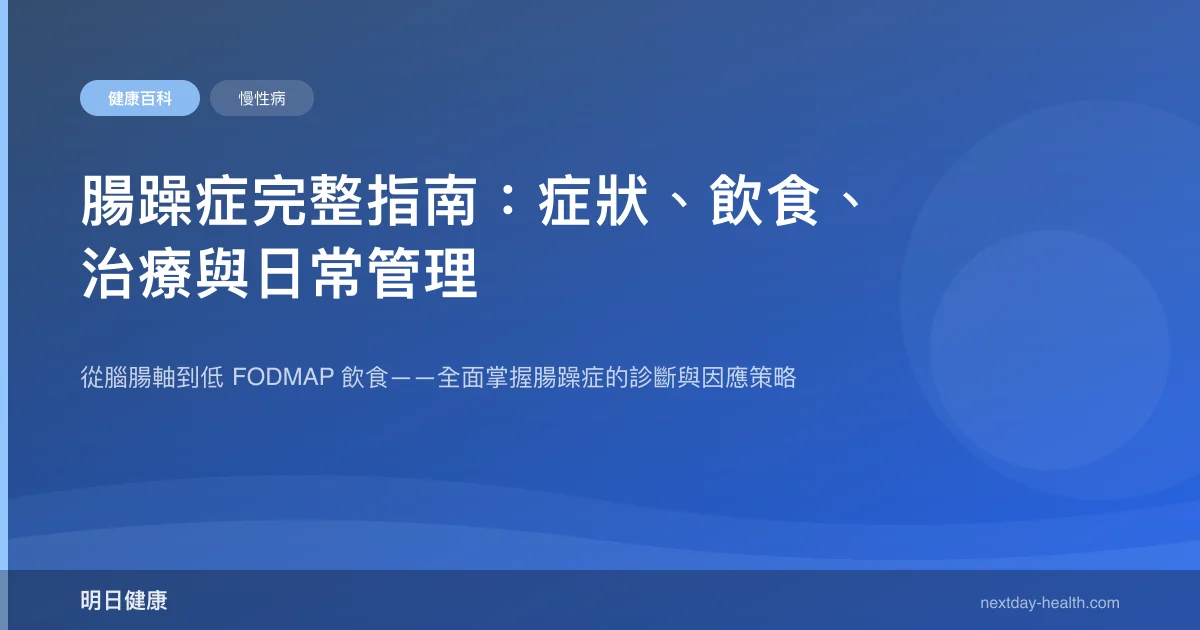 健康百科

慢性病

腸躁症完整指南：症狀、飲食、治療與日常管理

從腦腸軸到低 FODMAP 飲食——全面掌握腸躁症的診斷與因應策略

明日健康

nextday-health.com